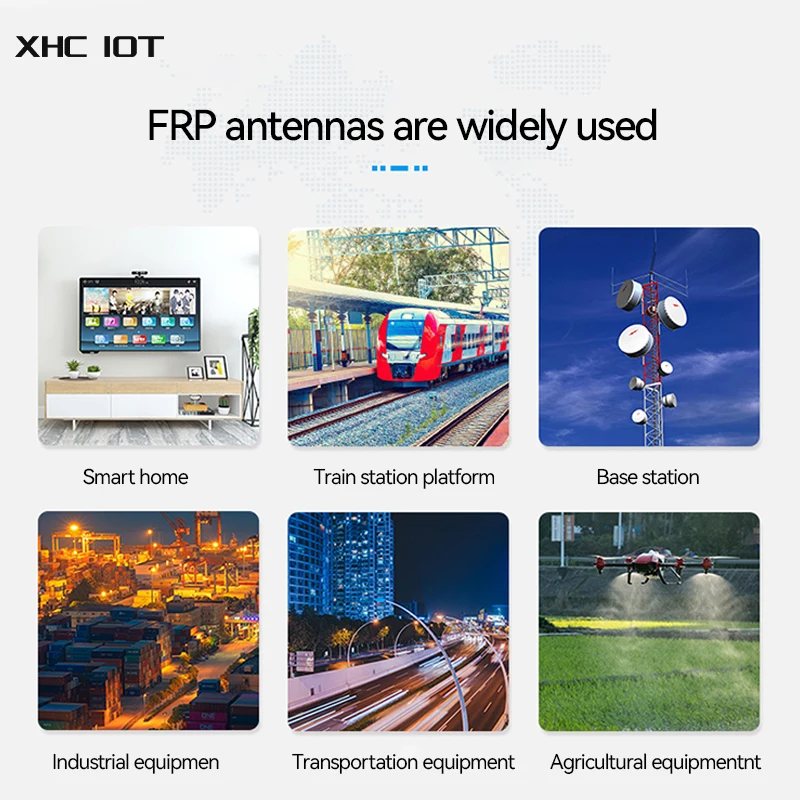 XHC IOT

FRP antennas are widely used

Smart home

Train station platform

Base station

Industrial equipmen

Transportation equipment

Agricultural equipmentnt